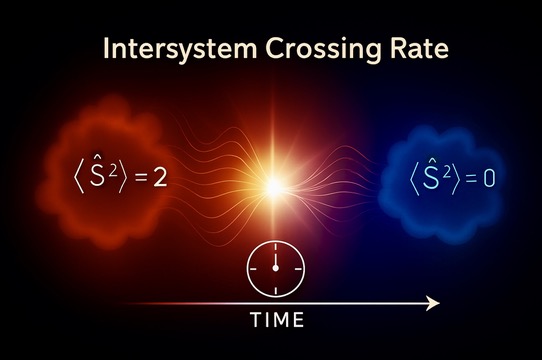 Intersystem Crossing Rate

$\langle \hat{S}^2 \rangle = 2$

$\langle \hat{S}^2 \rangle = 0$

TIME